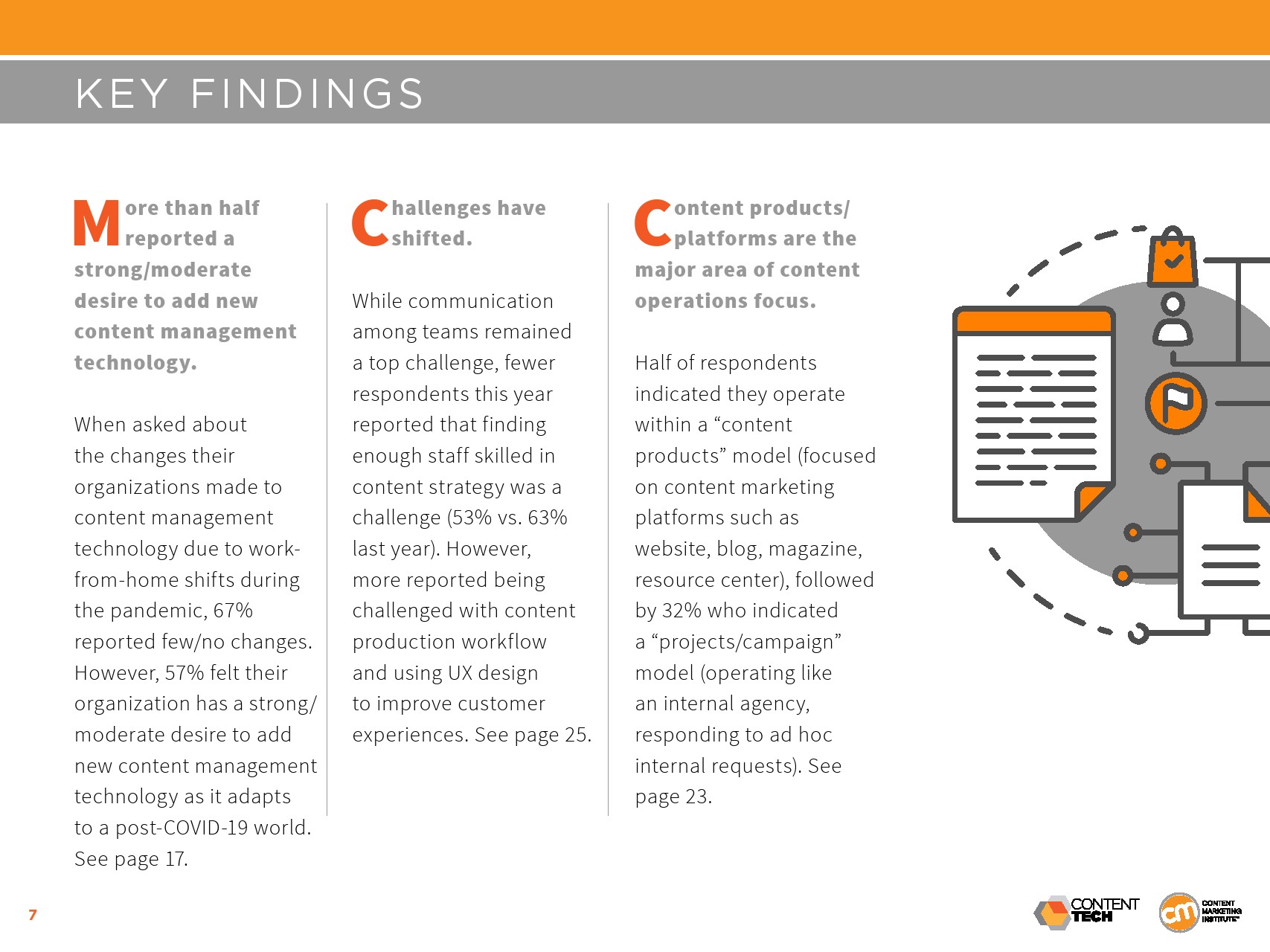 KEY FINDINGS

More than half reported a strong/moderate desire to add new content management technology.

When asked about the changes their organizations made to content management technology due to work-from-home shifts during the pandemic, 67% reported few/no changes. However, 57% felt their organization has a strong/moderate desire to add new content management technology as it adapts to a post-COVID-19 world. See page 17.

Challenges have shifted.

While communication among teams remained a top challenge, fewer respondents this year reported that finding enough staff skilled in content strategy was a challenge (53% vs. 63% last year). However, more reported being challenged with content production workflow and using UX design to improve customer experiences. See page 25.

Content products/platforms are the major area of content operations focus.

Half of respondents indicated they operate within a “content products” model (focused on content marketing platforms such as website, blog, magazine, resource center), followed by 32% who indicated a “projects/campaign” model (operating like an internal agency, responding to ad hoc internal requests). See page 23.

7

CONTENT TECH

cm CONTENT MARKETING INSTITUTE